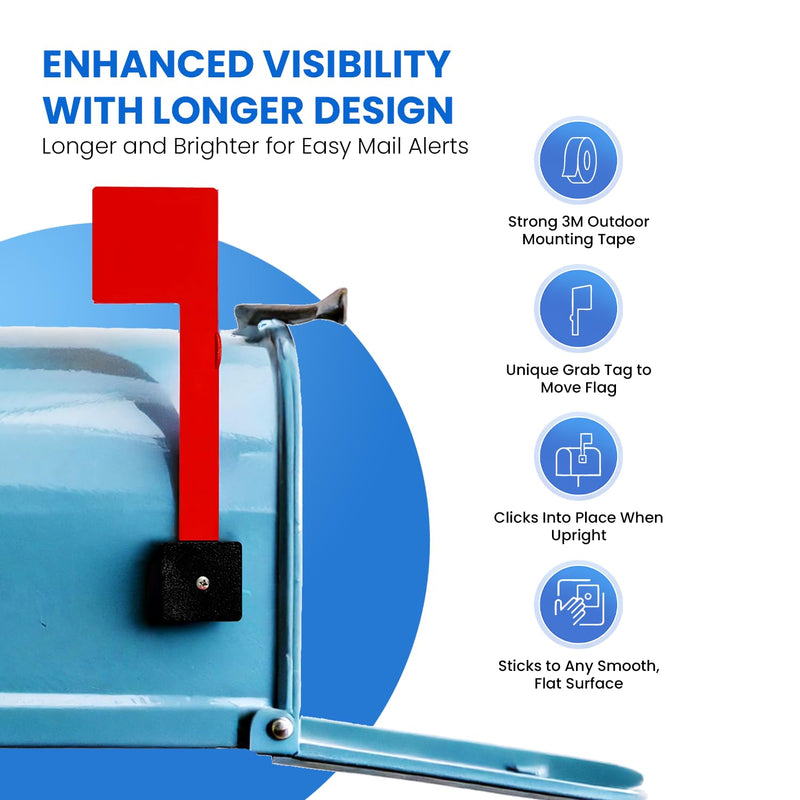 ENHANCED VISIBILITY WITH LONGER DESIGN
Longer and Brighter for Easy Mail Alerts

Strong 3M Outdoor Mounting Tape

Unique Grab Tag to Move Flag

Clicks Into Place When Upright

Sticks to Any Smooth, Flat Surface